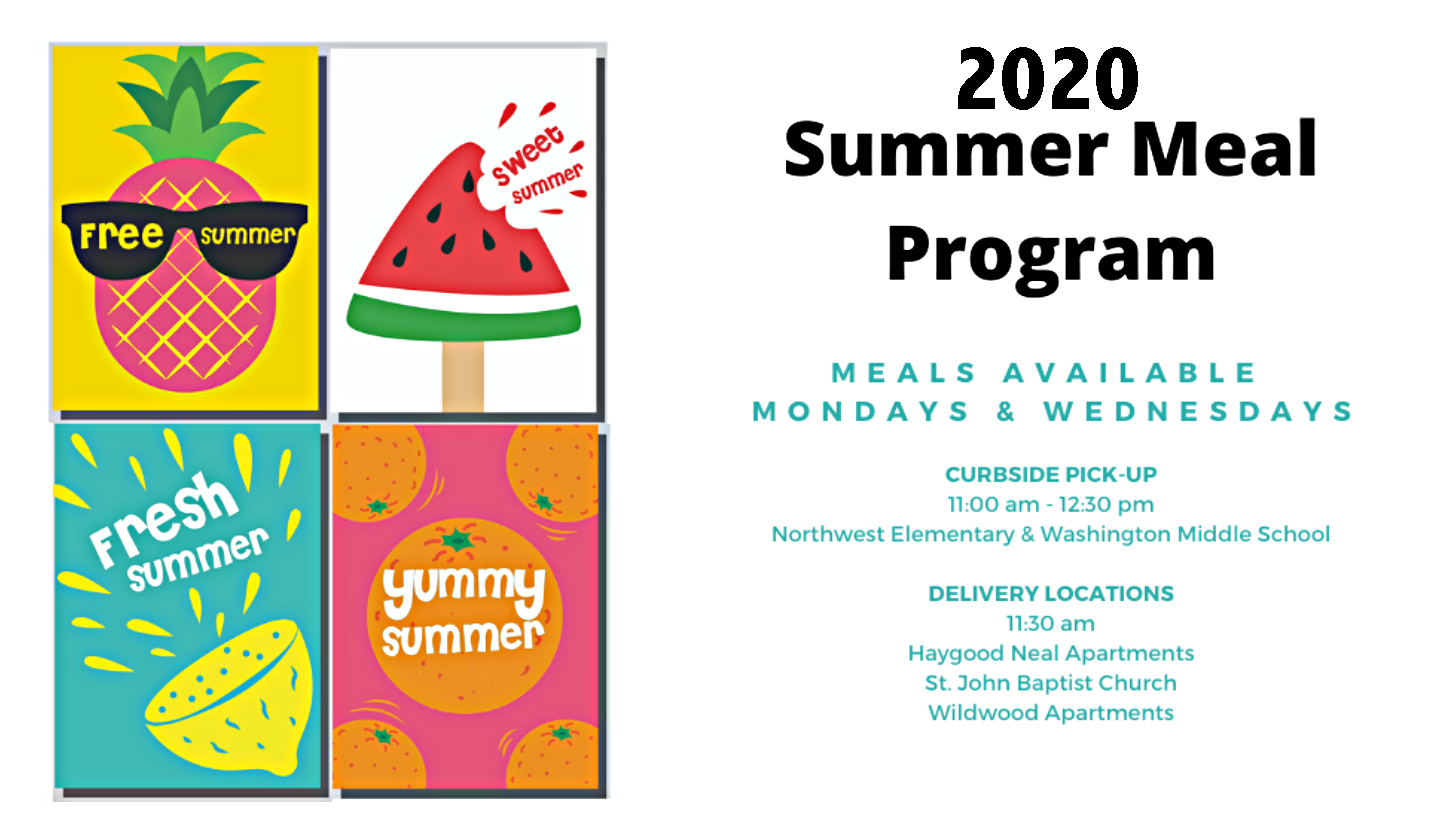 Free summer

sweet summer

Fresh summer

yummy summer

2020
Summer Meal Program

MEALS AVAILABLE
MONDAYS & WEDNESDAYS

CURBSIDE PICK-UP
11:00 am - 12:30 pm
Northwest Elementary & Washington Middle School

DELIVERY LOCATIONS
11:30 am
Haygood Neal Apartments
St. John Baptist Church
Wildwood Apartments